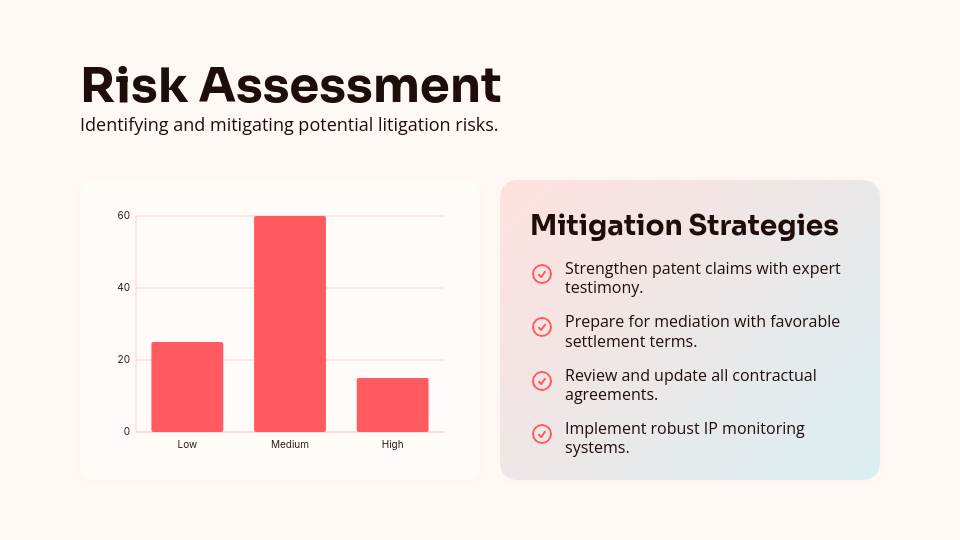 Risk Assessment

Identifying and mitigating potential litigation risks.

60
40
20
0
Low
Medium
High

Mitigation Strategies

Strengthen patent claims with expert testimony.

Prepare for mediation with favorable settlement terms.

Review and update all contractual agreements.

Implement robust IP monitoring systems.